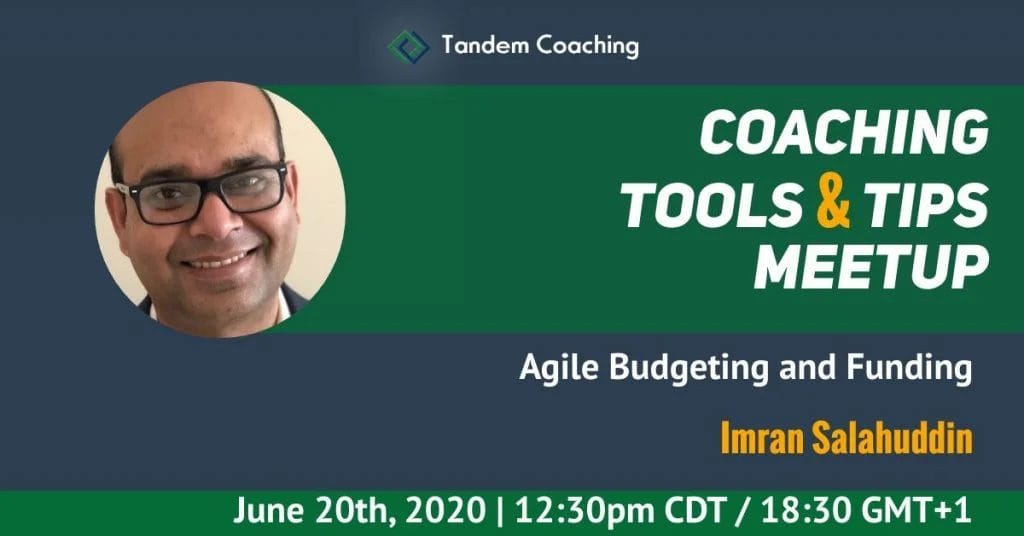 Tandem Coaching

COACHING TOOLS & TIPS MEETUP

Agile Budgeting and Funding

Imran Salahuddin

June 20th, 2020 | 12:30pm CDT / 18:30 GMT+1